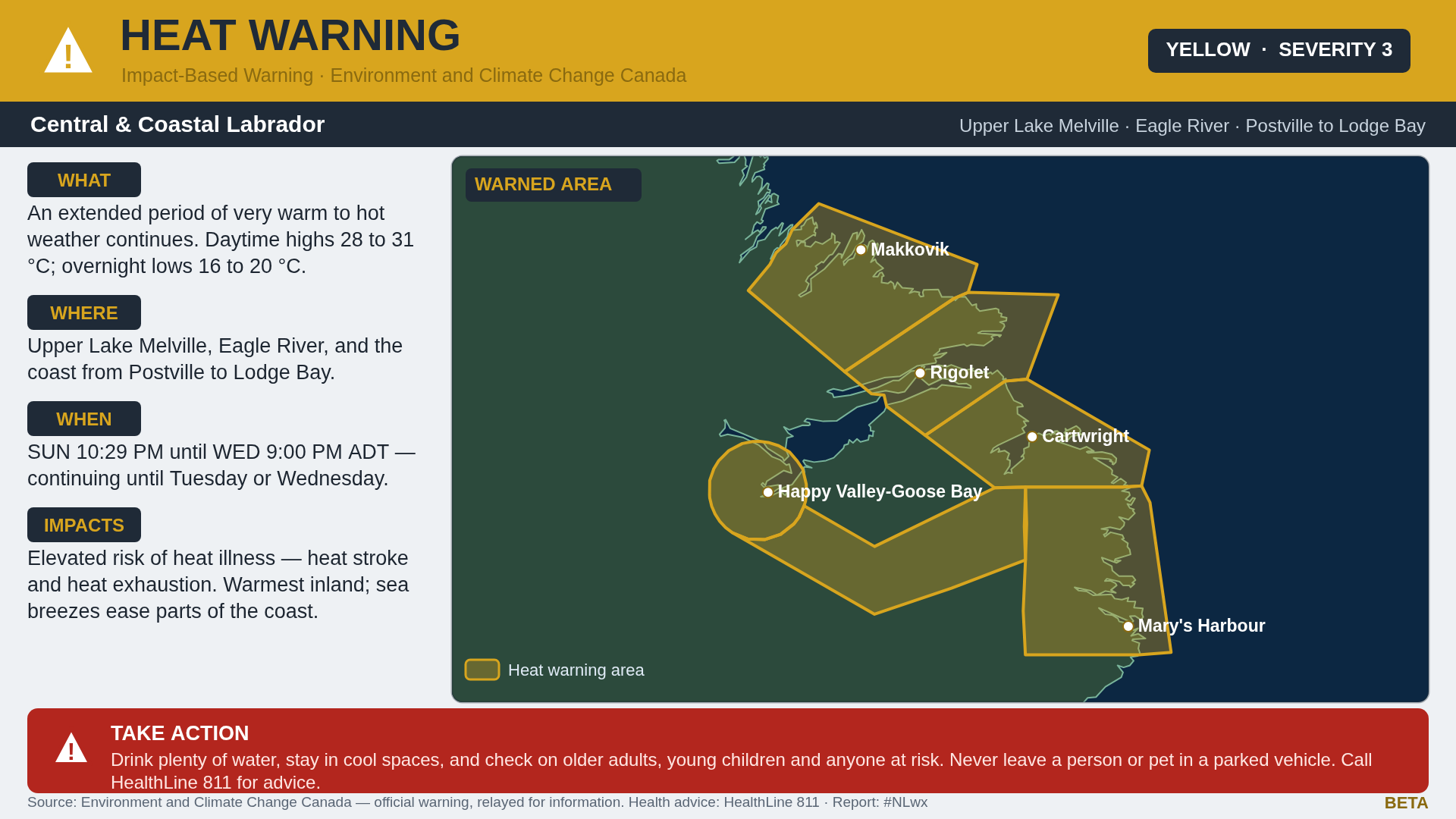 HEAT WARNING

Impact-Based Warning · Environment and Climate Change Canada

YELLOW · SEVERITY 3

Central & Coastal Labrador

Upper Lake Melville · Eagle River · Postville to Lodge Bay

WHAT

An extended period of very warm to hot weather continues. Daytime highs 28 to 31 °C; overnight lows 16 to 20 °C.

WHERE

Upper Lake Melville, Eagle River, and the coast from Postville to Lodge Bay.

WHEN

SUN 10:29 PM until WED 9:00 PM ADT — continuing until Tuesday or Wednesday.

IMPACTS

Elevated risk of heat illness — heat stroke and heat exhaustion. Warmest inland; sea breezes ease parts of the coast.

WARNED AREA

Makkovik

Rigolet

Cartwright

Happy Valley-Goose Bay

Mary's Harbour

Heat warning area

TAKE ACTION

Drink plenty of water, stay in cool spaces, and check on older adults, young children and anyone at risk. Never leave a person or pet in a parked vehicle. Call HealthLine 811 for advice.

Source: Environment and Climate Change Canada — official warning, relayed for information. Health advice: HealthLine 811 · Report: #NLwx

BETA